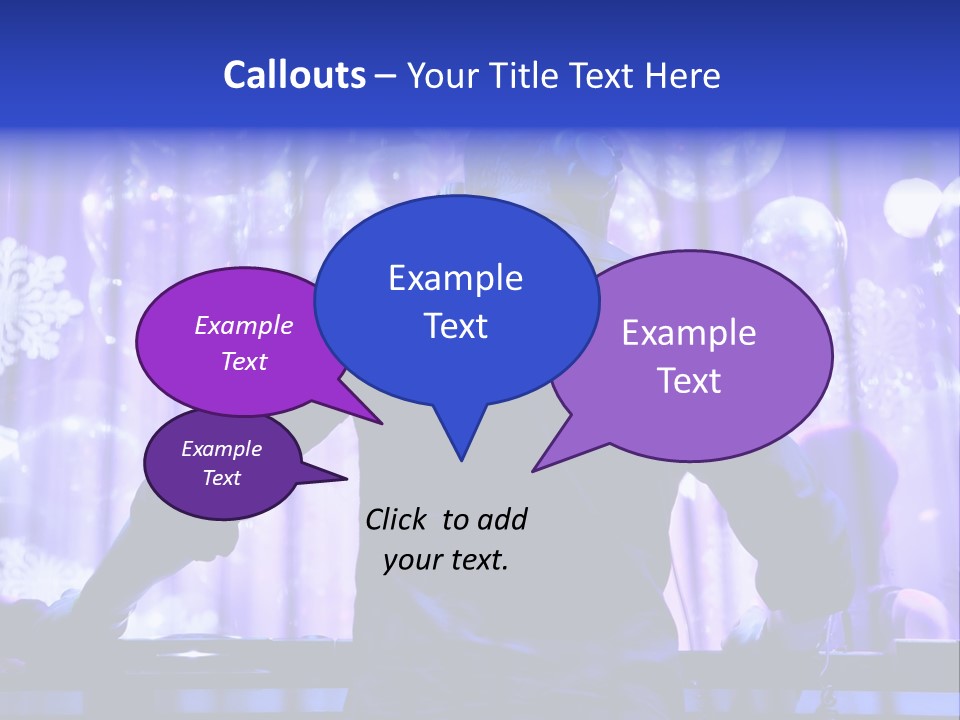 Callouts – Your Title Text Here

Example Text

Example Text

Example Text

Example Text

Click to add your text.